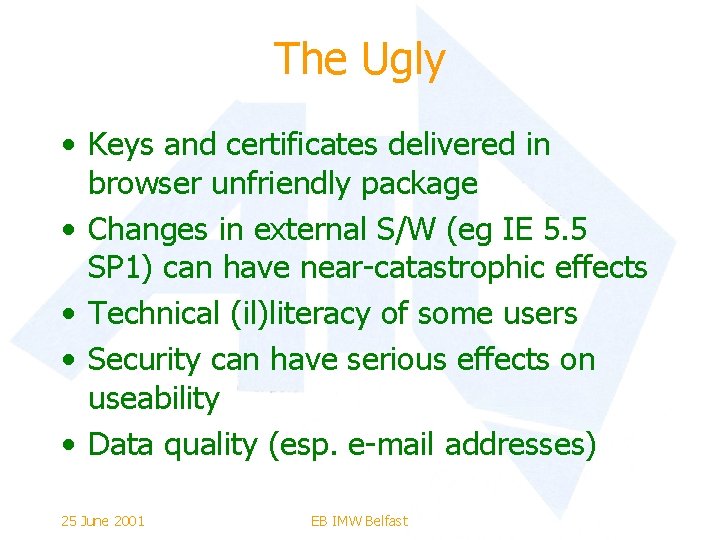 The Ugly

• Keys and certificates delivered in browser unfriendly package
• Changes in external S/W (eg IE 5.5 SP1) can have near-catastrophic effects
• Technical (il)literacy of some users
• Security can have serious effects on useability
• Data quality (esp. e-mail addresses)

25 June 2001

EB IMW Belfast